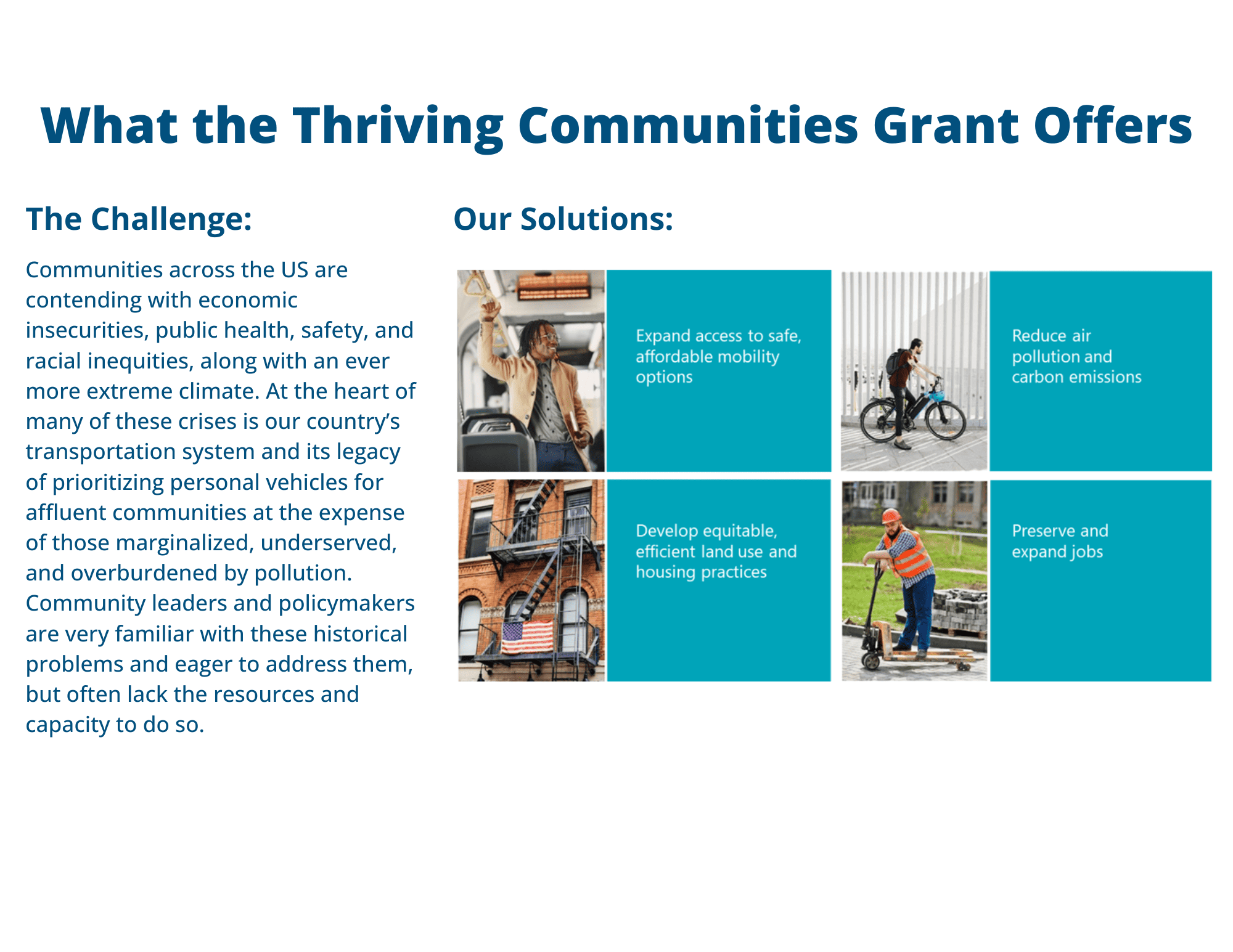 What the Thriving Communities Grant Offers

The Challenge:

Communities across the US are contending with economic insecurities, public health, safety, and racial inequities, along with an ever more extreme climate. At the heart of many of these crises is our country's transportation system and its legacy of prioritizing personal vehicles for affluent communities at the expense of those marginalized, underserved, and overburdened by pollution. Community leaders and policymakers are very familiar with these historical problems and eager to address them, but often lack the resources and capacity to do so.

Our Solutions:

Expand access to safe, affordable mobility options

Reduce air pollution and carbon emissions

Develop equitable, efficient land use and housing practices

Preserve and expand jobs